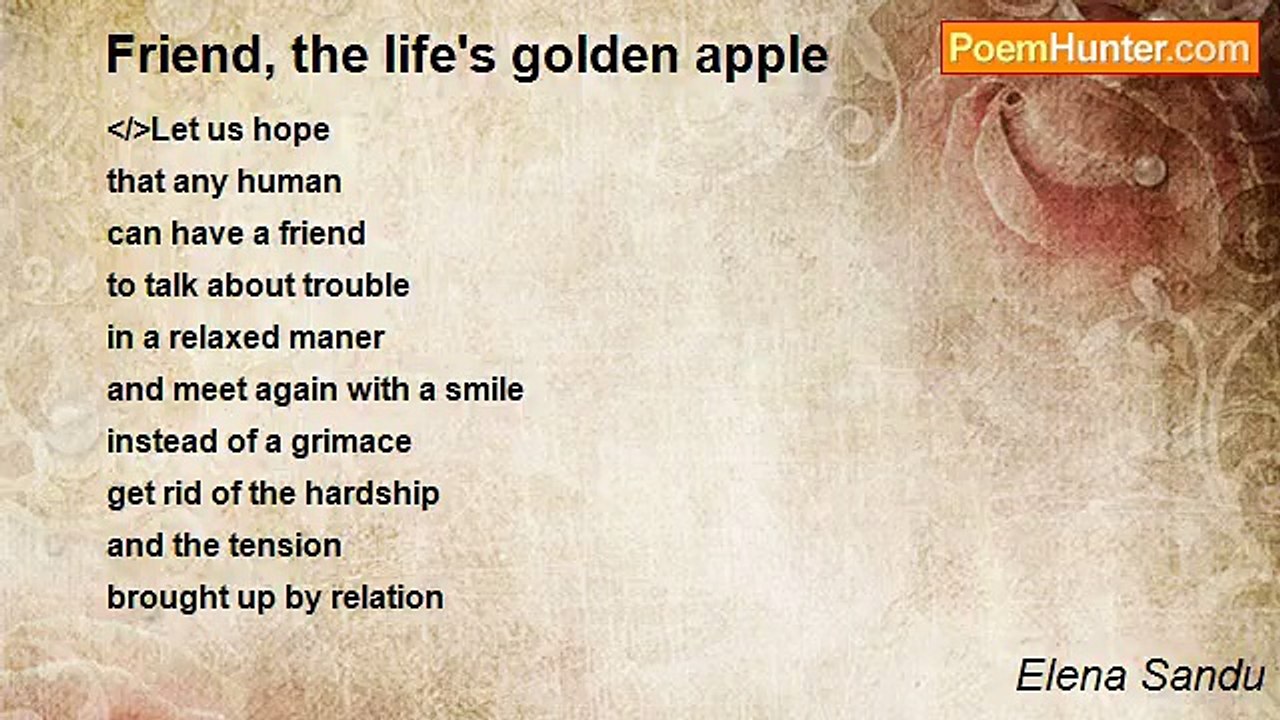 Friend, the life's golden apple

PoemHunter.com

</>Let us hope
that any human
can have a friend
to talk about trouble
in a relaxed maner
and meet again with a smile
instead of a grimace
get rid of the hardship
and the tension
brought up by relation

Elena Sandu